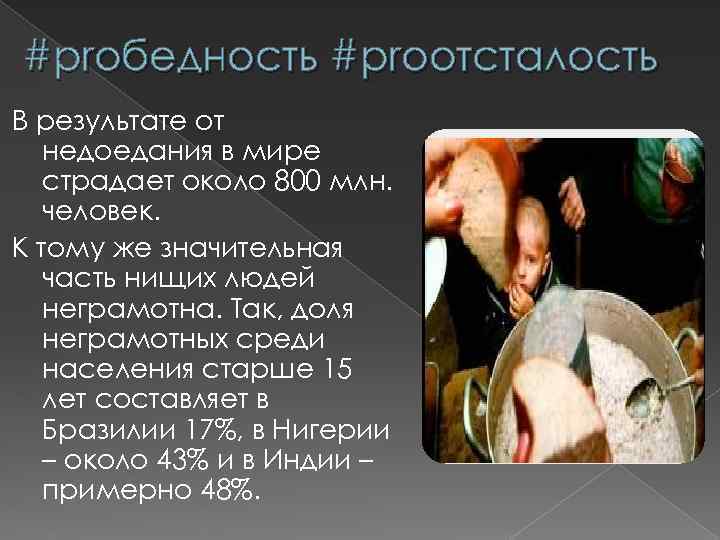 #proбедность #proотсталость

В результате от недоедания в мире страдает около 800 млн. человек.

К тому же значительная часть нищих людей неграмотна. Так, доля неграмотных среди населения старше 15 лет составляет в Бразилии 17%, в Нигерии – около 43% и в Индии – примерно 48%.